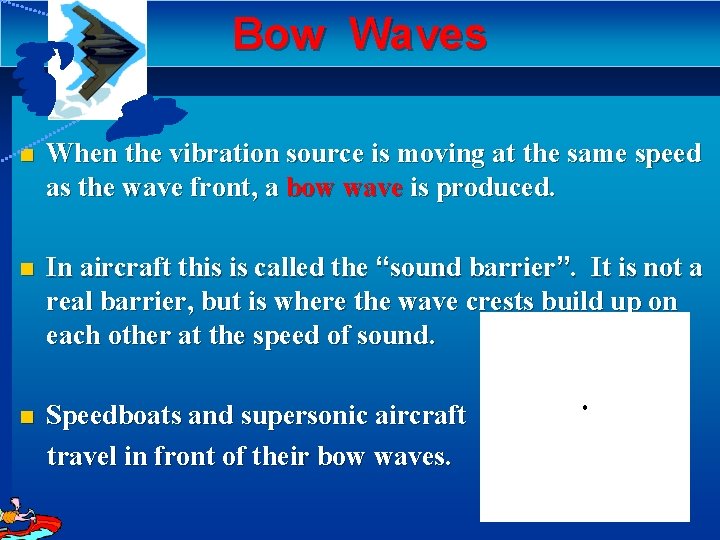 Bow Waves

When the vibration source is moving at the same speed as the wave front, a bow wave is produced.

In aircraft this is called the “sound barrier”. It is not a real barrier, but is where the wave crests build up on each other at the speed of sound.

Speedboats and supersonic aircraft travel in front of their bow waves.